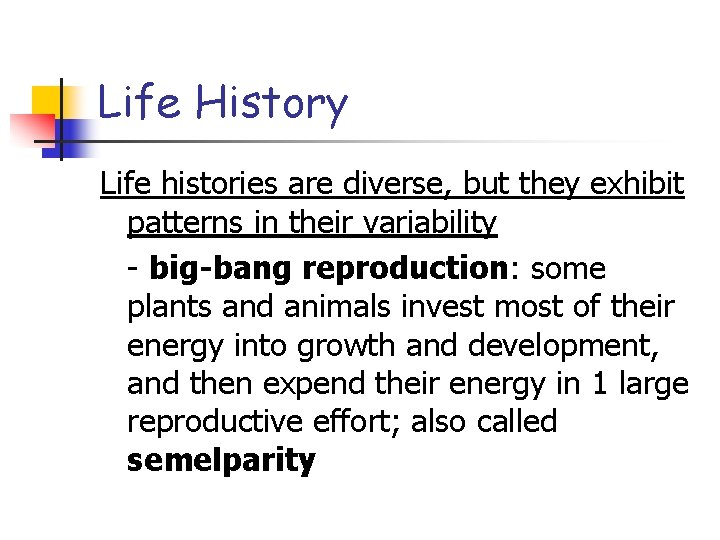 Life History

Life histories are diverse, but they exhibit patterns in their variability

- big-bang reproduction: some plants and animals invest most of their energy into growth and development, and then expend their energy in 1 large reproductive effort; also called semelparity